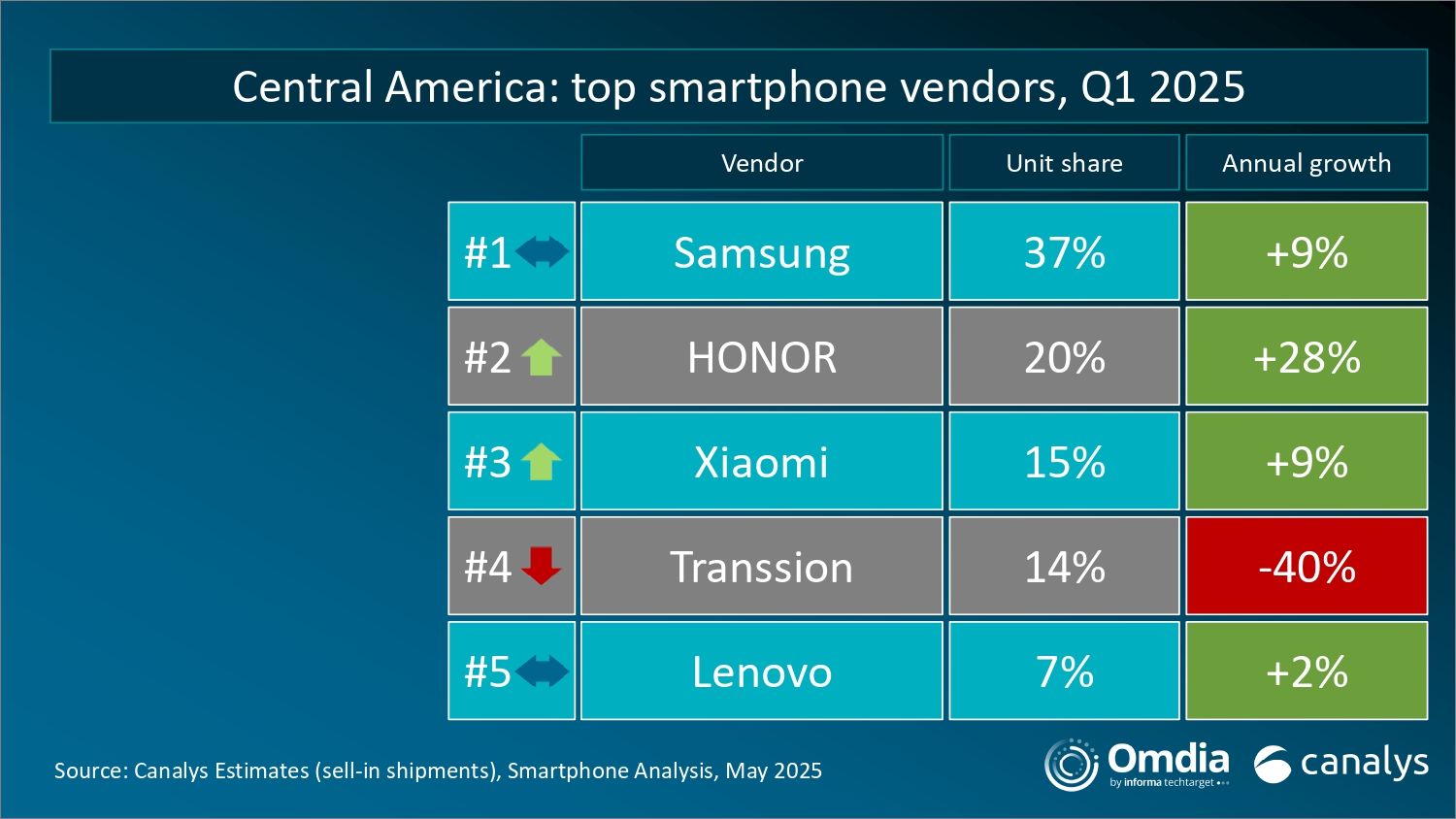 Central America: top smartphone vendors, Q1 2025

| | Vendor | Unit share | Annual growth |
|---|---|---|---|
| #1 | Samsung | 37% | +9% |
| #2 | HONOR | 20% | +28% |
| #3 | Xiaomi | 15% | +9% |
| #4 | Transsion | 14% | -40% |
| #5 | Lenovo | 7% | +2% |

Source: Canalys Estimates (sell-in shipments), Smartphone Analysis, May 2025

Omdia by informa techtarget

canalys